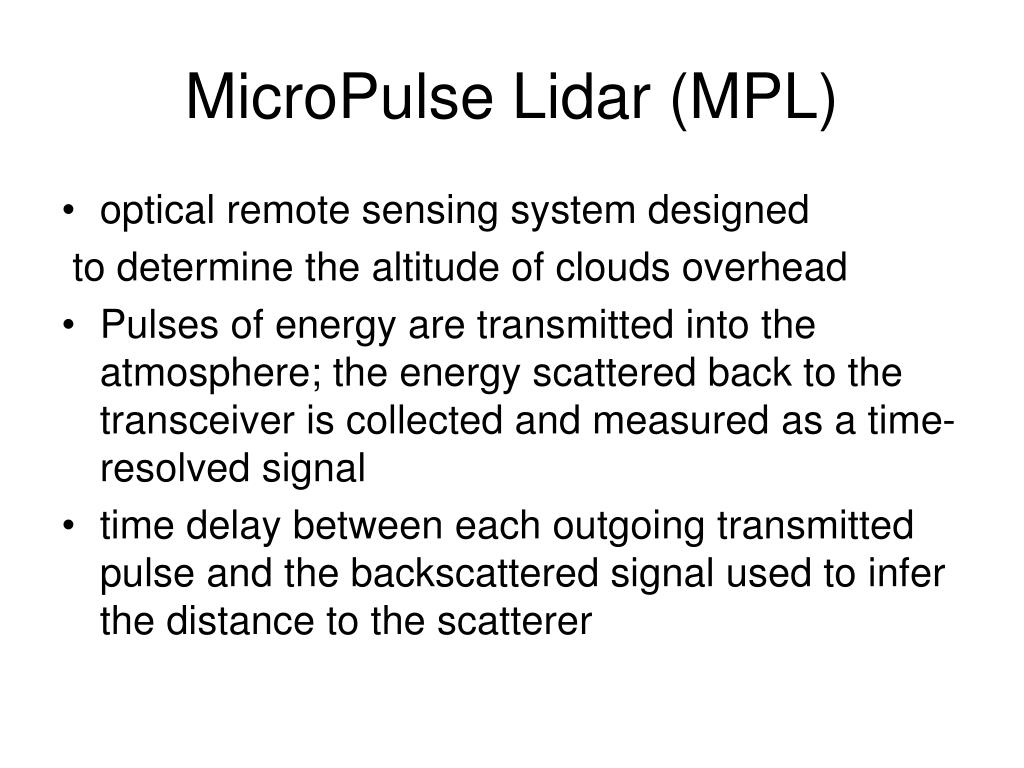 MicroPulse Lidar (MPL)

• optical remote sensing system designed
to determine the altitude of clouds overhead

• Pulses of energy are transmitted into the atmosphere; the energy scattered back to the transceiver is collected and measured as a time-resolved signal

• time delay between each outgoing transmitted pulse and the backscattered signal used to infer the distance to the scatterer